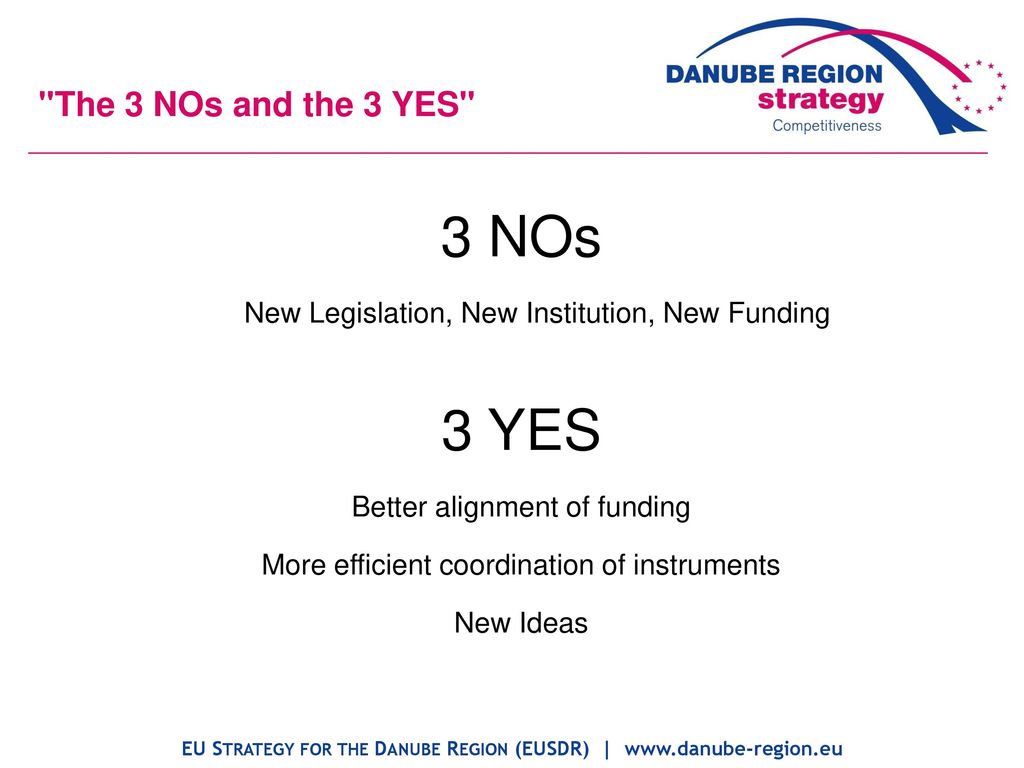 "The 3 NOs and the 3 YES"

DANUBE REGION strategy Competitiveness

3 NOs

New Legislation, New Institution, New Funding

3 YES

Better alignment of funding

More efficient coordination of instruments

New Ideas

EU STRATEGY FOR THE DANUBE REGION (EUSDR) | www.danube-region.eu